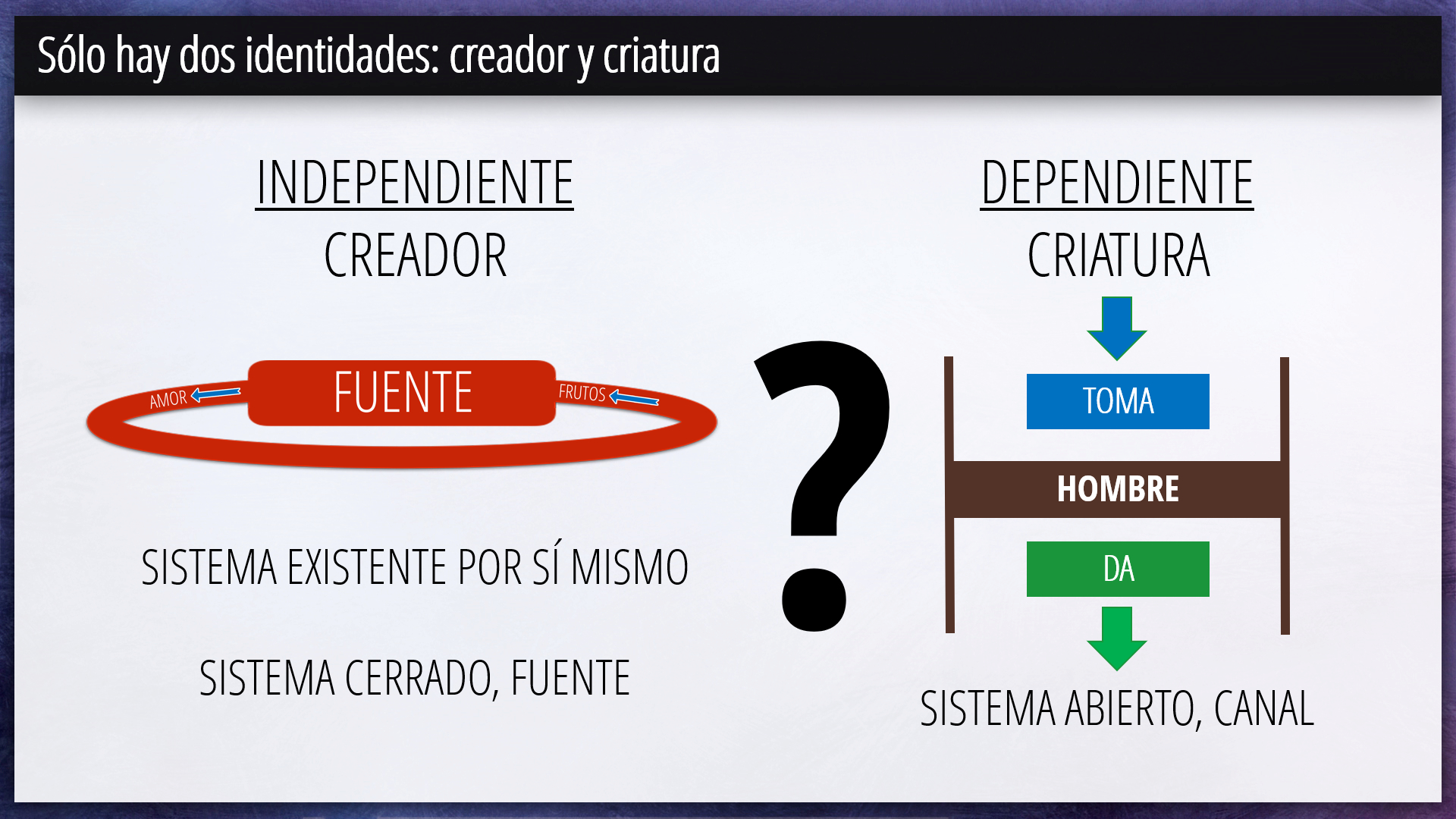 Sólo hay dos identidades: creador y criatura

INDEPENDIENTE
CREADOR

AMOR
FUENTE
FRUTOS

SISTEMA EXISTENTE POR SÍ MISMO

SISTEMA CERRADO, FUENTE

?

DEPENDIENTE
CRIATURA

TOMA
HOMBRE
DA

SISTEMA ABIERTO, CANAL